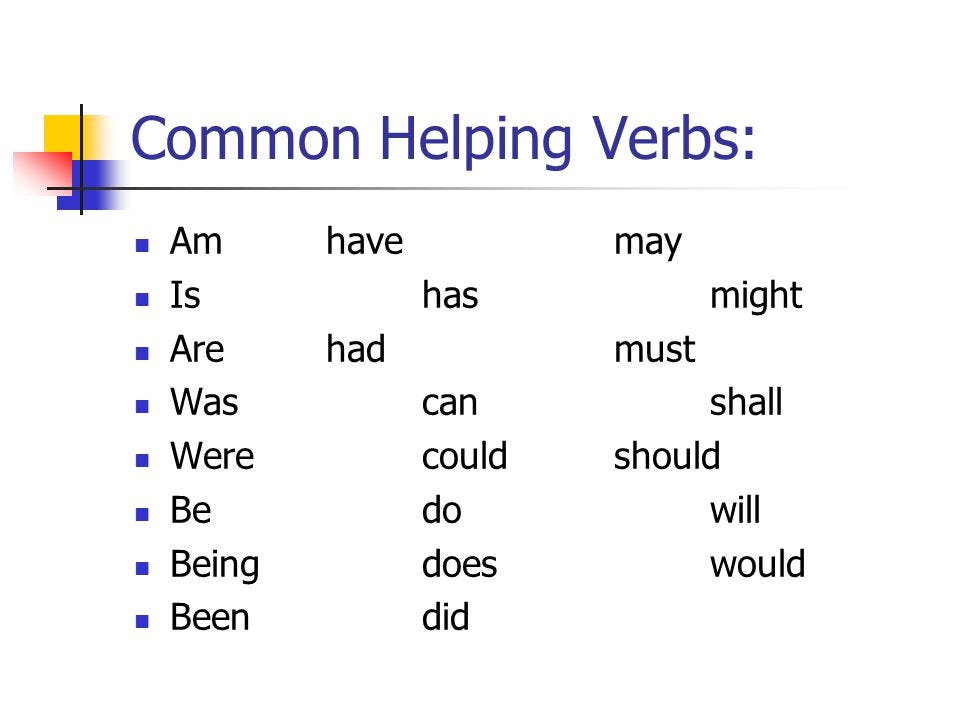 Common Helping Verbs:

- Am have may
- Is has might
- Are had must
- Was can shall
- Were could should
- Be do will
- Being does would
- Been did